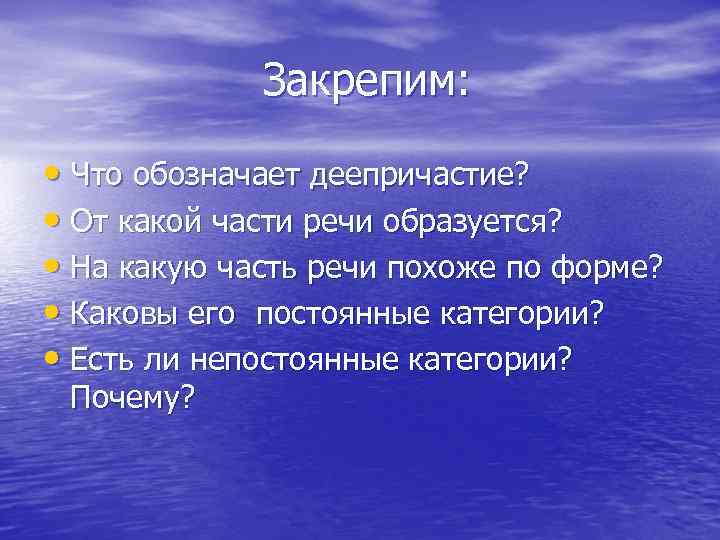 Закрепим:

• Что обозначает деепричастие?
• От какой части речи образуется?
• На какую часть речи похоже по форме?
• Каковы его  постоянные категории?
• Есть ли непостоянные категории? Почему?